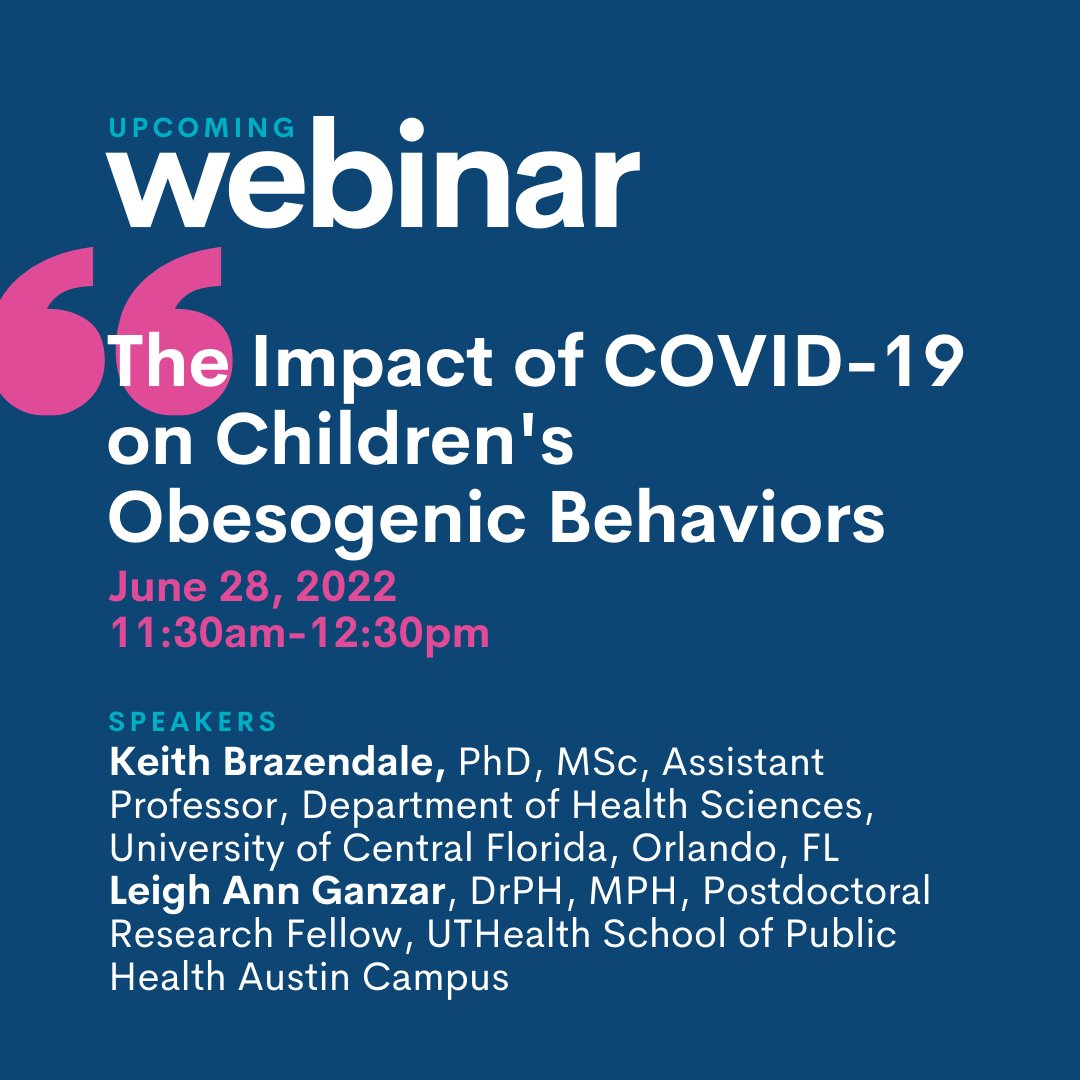 UPCOMING
webinar

The Impact of COVID-19 on Children's Obesogenic Behaviors

June 28, 2022
11:30am-12:30pm

SPEAKERS
Keith Brazendale, PhD, MSc, Assistant Professor, Department of Health Sciences, University of Central Florida, Orlando, FL
Leigh Ann Ganzar, DrPH, MPH, Postdoctoral Research Fellow, UTHealth School of Public Health Austin Campus